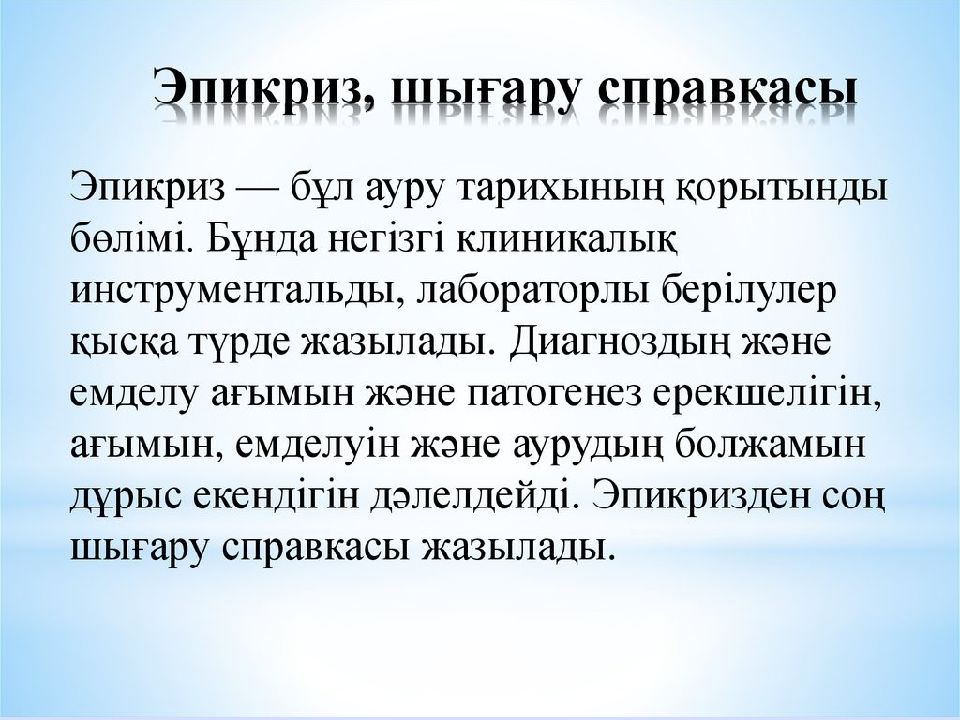 Эпикриз, шығару справкасы

Эпикриз — бұл ауру тарихының қорытынды бөлімі. Бұнда негізгі клиникалық инструментальды, лабораторлы берілулер қысқа түрде жазылады. Диагноздың және емделу ағымын және патогенез ерекшелігін, ағымын, емделуін және аурудың болжамын дұрыс екендігін дәлелдейді. Эпикризден соң шығару справкасы жазылады.